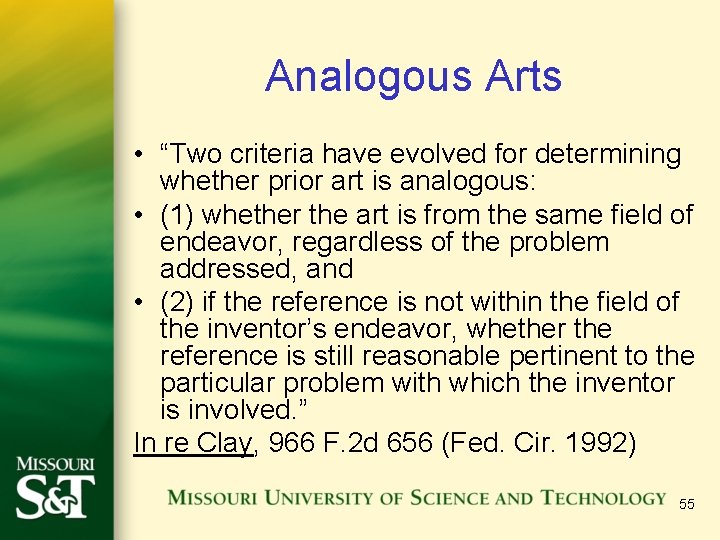 Analogous Arts

• “Two criteria have evolved for determining whether prior art is analogous:
• (1) whether the art is from the same field of endeavor, regardless of the problem addressed, and
• (2) if the reference is not within the field of the inventor’s endeavor, whether the reference is still reasonable pertinent to the particular problem with which the inventor is involved.”

In re Clay, 966 F.2d 656 (Fed. Cir. 1992)

MISSOURI S&T

MISSOURI UNIVERSITY OF SCIENCE AND TECHNOLOGY

55